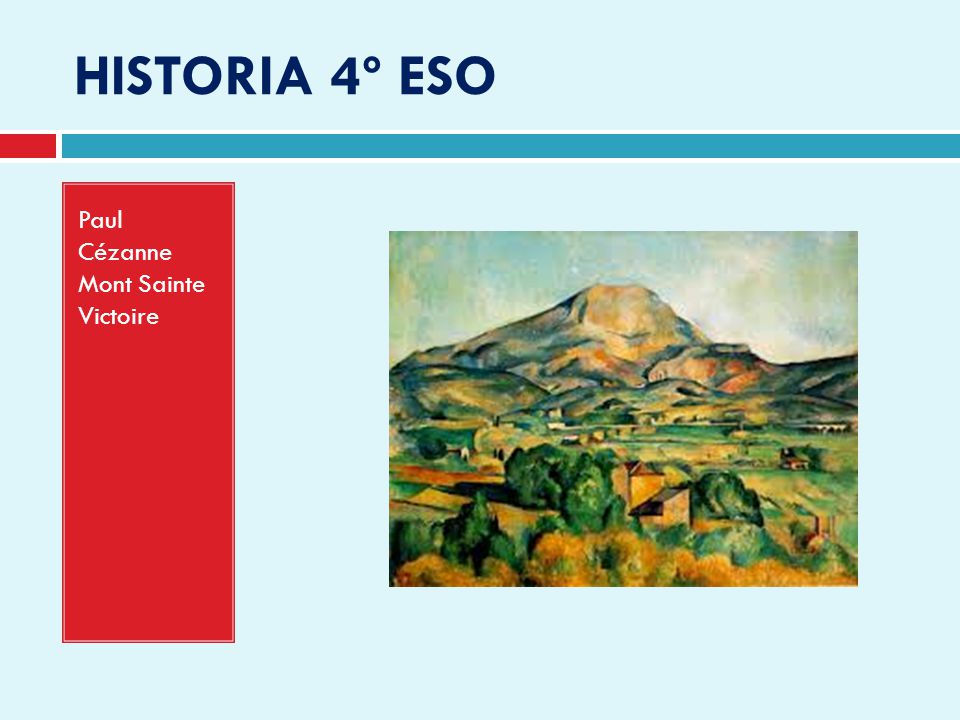 HISTORIA 4º ESO

Paul Cézanne Mont Sainte Victoire